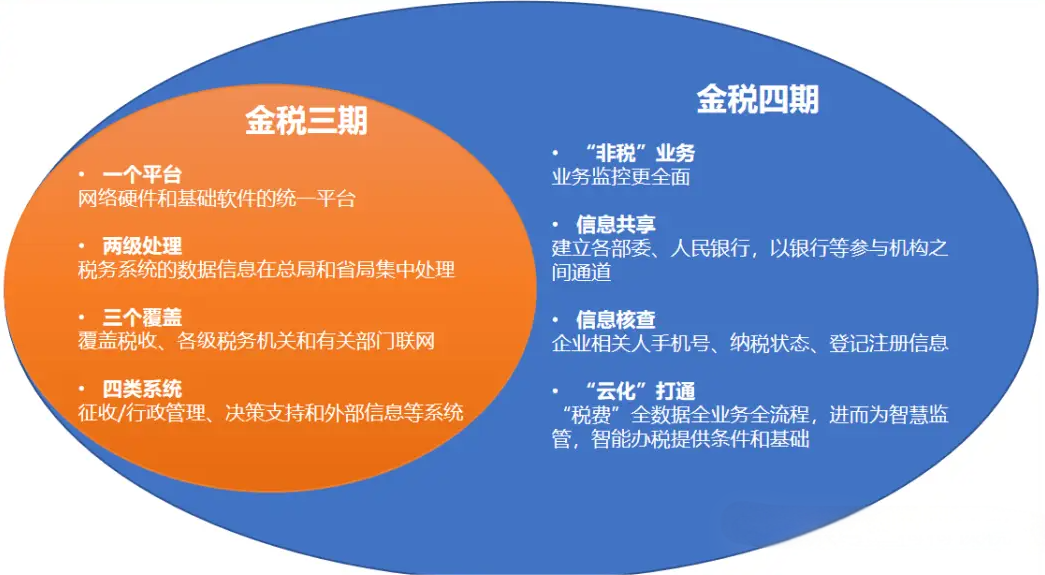 金税三期

• 一个平台
网络硬件和基础软件的统一平台

• 两级处理
税务系统的数据信息在总局和省局集中处理

• 三个覆盖
覆盖税收、各级税务机关和有关部门联网

• 四类系统
征收/行政管理、决策支持和外部信息等系统

金税四期

• “非税”业务
业务监控更全面

• 信息共享
建立各部委、人民银行，以银行等参与机构之间通道

• 信息核查
企业相关人手机号、纳税状态、登记注册信息

• “云化”打通
“税费”全数据全业务全流程，进而为智慧监管，智能办税提供条件和基础